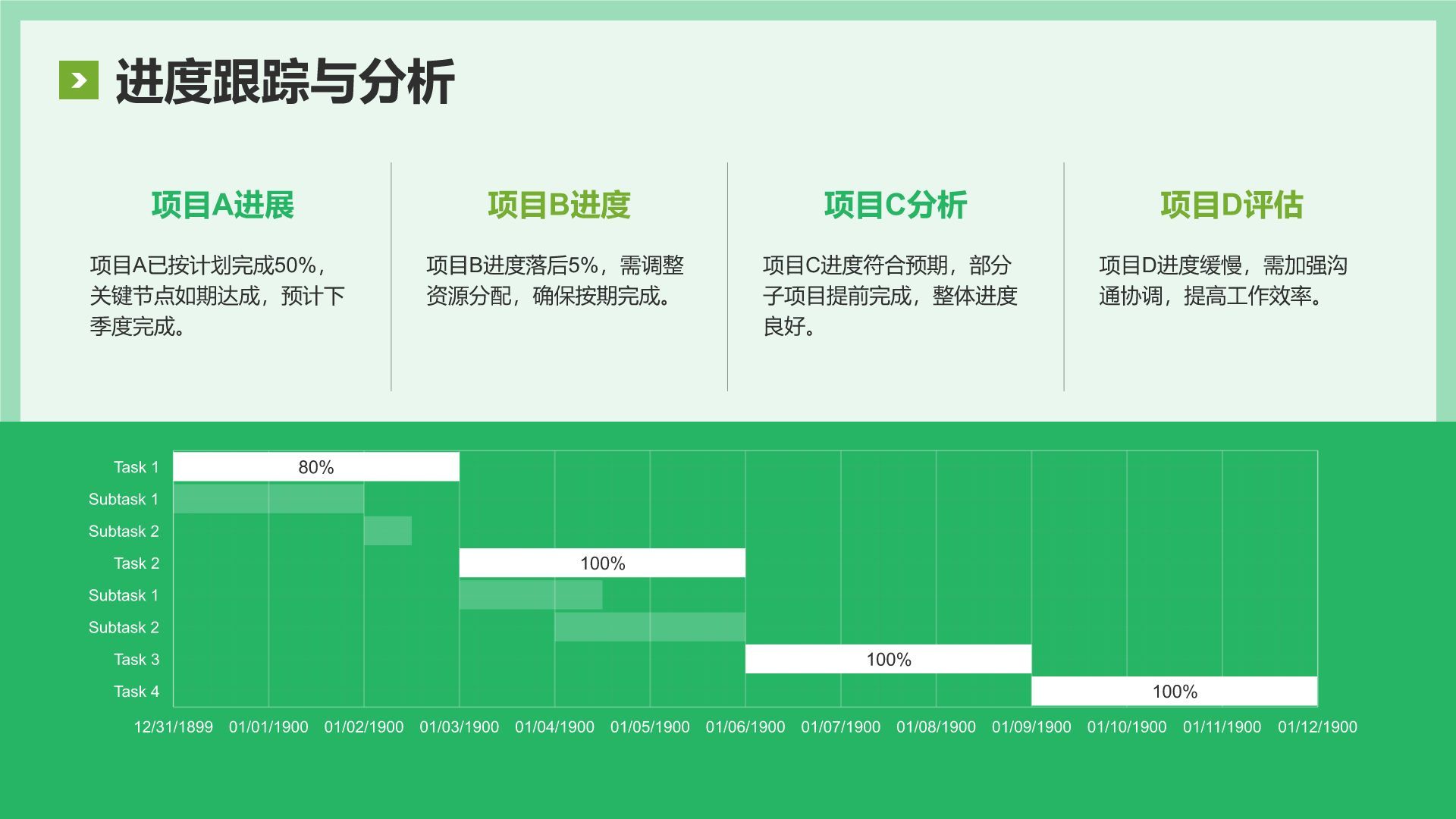 进度跟踪与分析

项目A进展

项目A已按计划完成50%，关键节点如期达成，预计下季度完成。

项目B进度

项目B进度落后5%，需调整资源分配，确保按期完成。

项目C分析

项目C进度符合预期，部分子项目提前完成，整体进度良好。

项目D评估

项目D进度缓慢，需加强沟通协调，提高工作效率。

Task 1
80%
Subtask 1
Subtask 2
Task 2
100%
Subtask 1
Subtask 2
Task 3
100%
Task 4
100%

12/31/1899 01/01/1900 01/02/1900 01/03/1900 01/04/1900 01/05/1900 01/06/1900 01/07/1900 01/08/1900 01/09/1900 01/10/1900 01/11/1900 01/12/1900